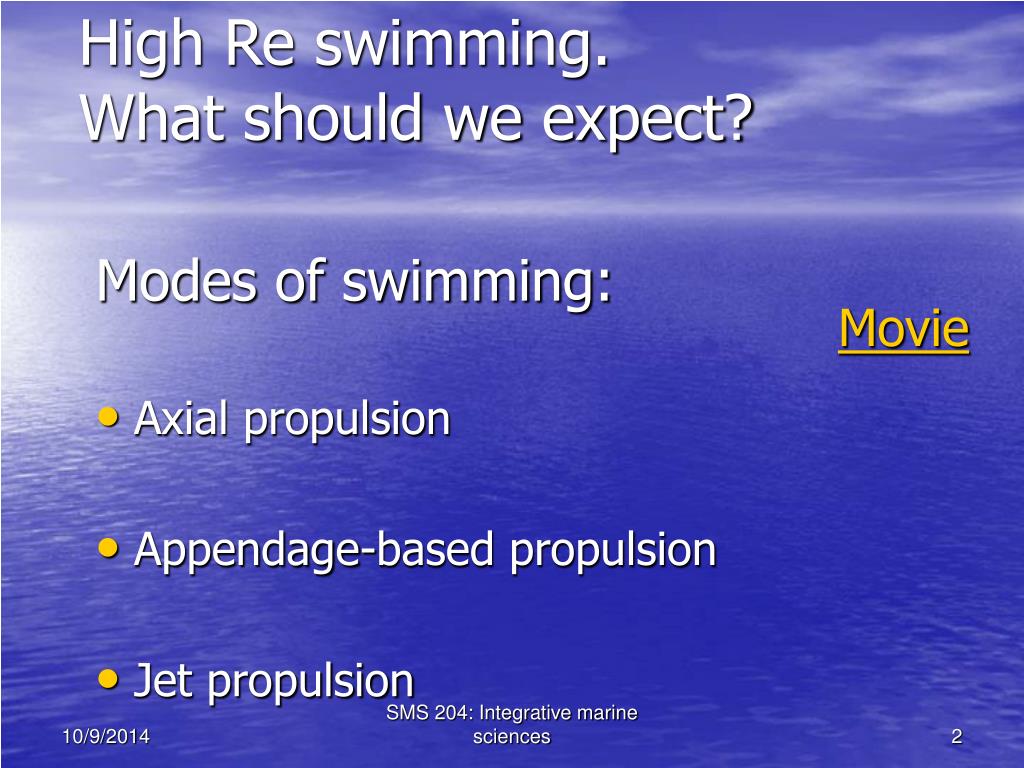 High Re swimming.
What should we expect?

Modes of swimming:

Movie

• Axial propulsion

• Appendage-based propulsion

• Jet propulsion

10/9/2014

SMS 204: Integrative marine sciences

2